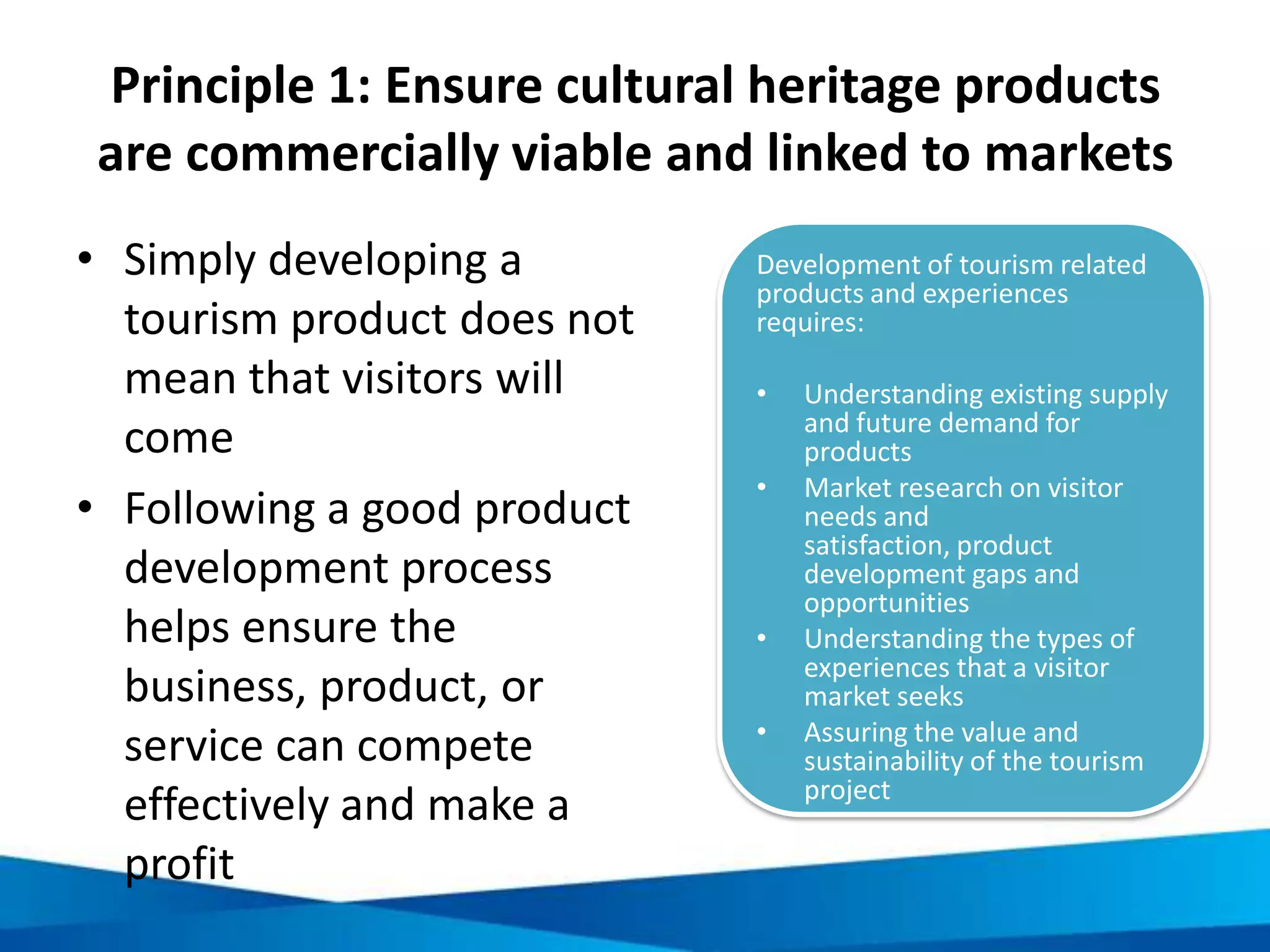 Principle 1: Ensure cultural heritage products are commercially viable and linked to markets

• Simply developing a tourism product does not mean that visitors will come
• Following a good product development process helps ensure the business, product, or service can compete effectively and make a profit

Development of tourism related products and experiences requires:

• Understanding existing supply and future demand for products
• Market research on visitor needs and satisfaction, product development gaps and opportunities
• Understanding the types of experiences that a visitor market seeks
• Assuring the value and sustainability of the tourism project